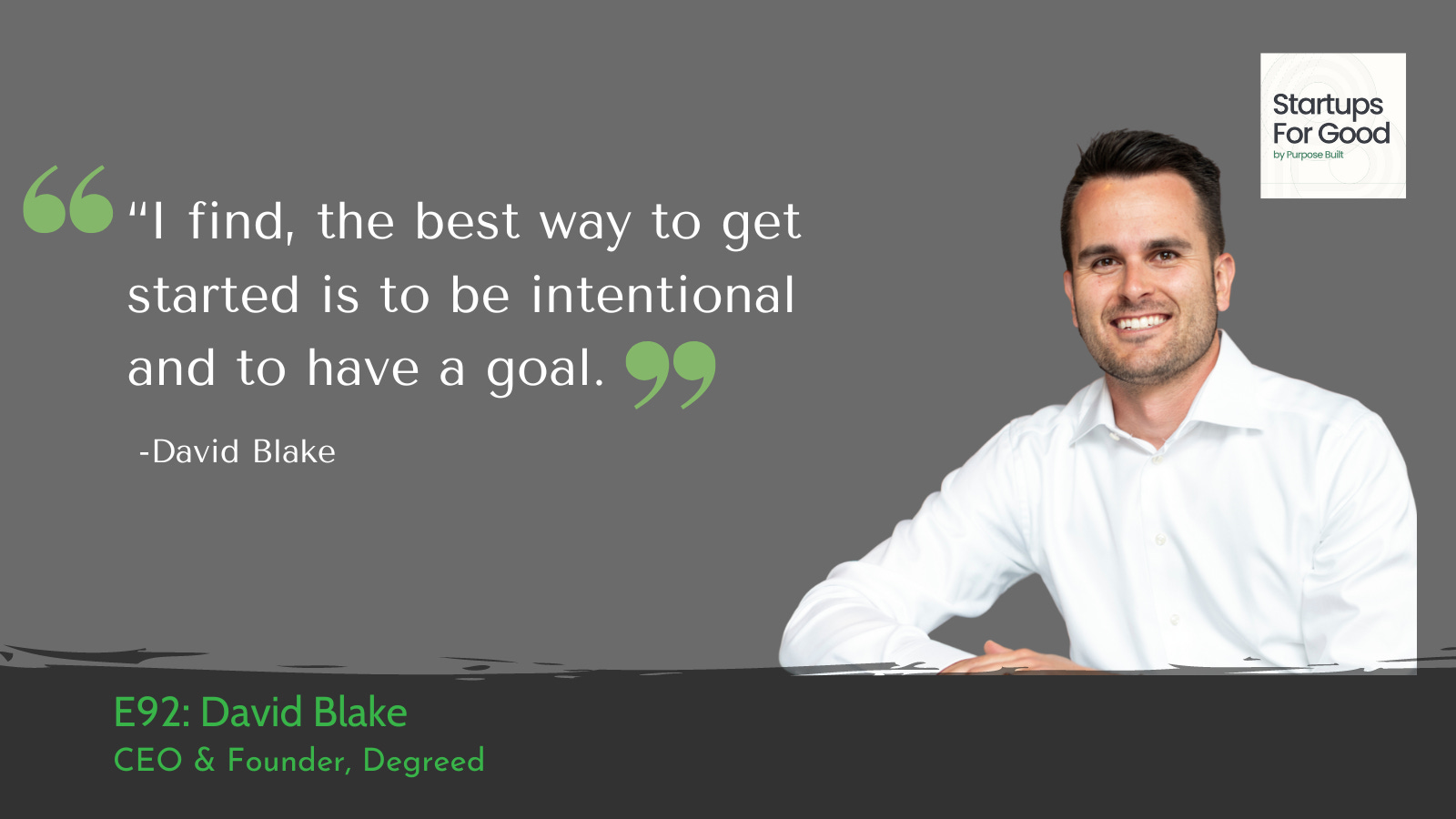 Startups For Good
by Purpose Built

“I find, the best way to get started is to be intentional and to have a goal.

-David Blake

E92: David Blake
CEO & Founder, Degreed